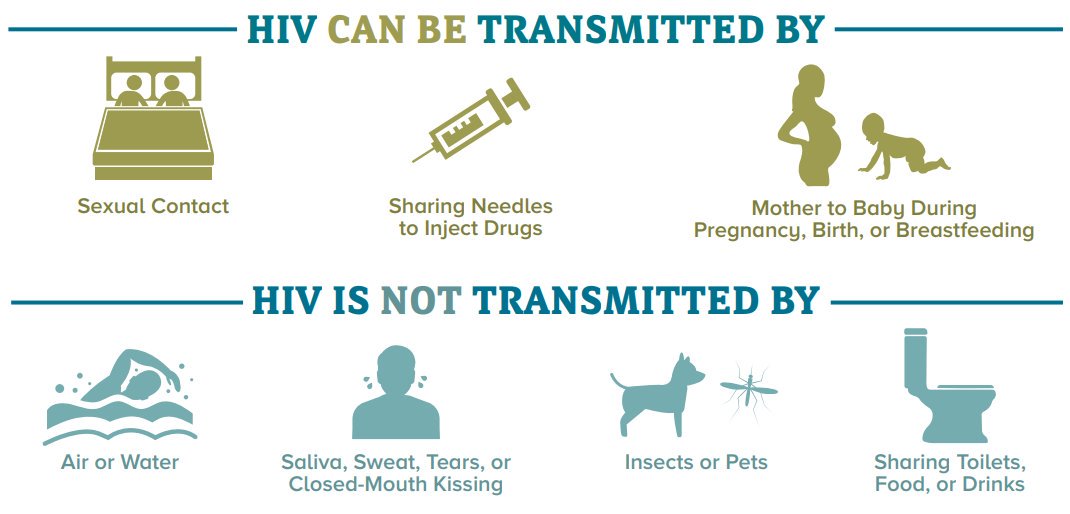 HIV CAN BE TRANSMITTED BY

Sexual Contact

Sharing Needles to Inject Drugs

Mother to Baby During Pregnancy, Birth, or Breastfeeding

HIV IS NOT TRANSMITTED BY

Air or Water

Saliva, Sweat, Tears, or Closed-Mouth Kissing

Insects or Pets

Sharing Toilets, Food, or Drinks